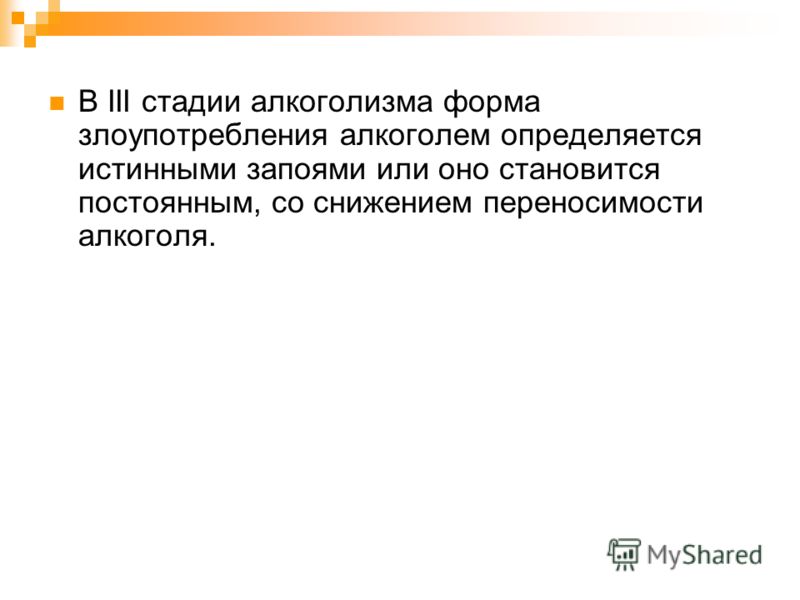 В III стадии алкоголизма форма злоупотребления алкоголем определяется истинными запоями или оно становится постоянным, со снижением переносимости алкоголя.

MyShared